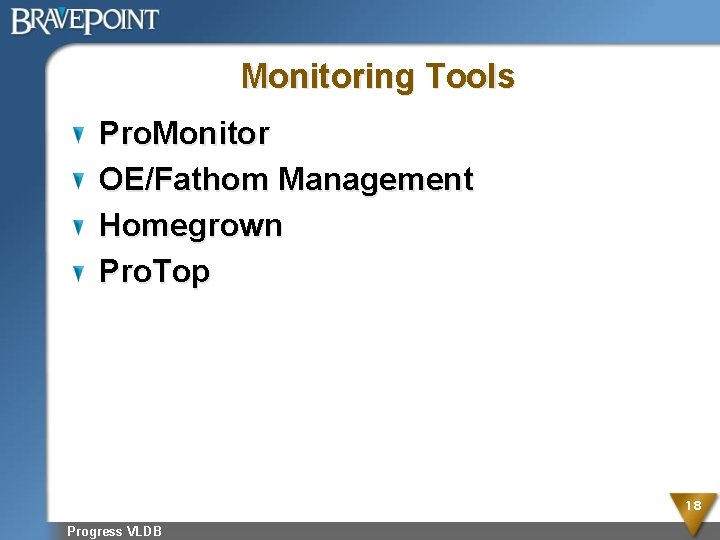 BRAVEPOINT

Monitoring Tools

ProMonitor
OE/Fathom Management
Homegrown
ProTop

18

Progress VLDB